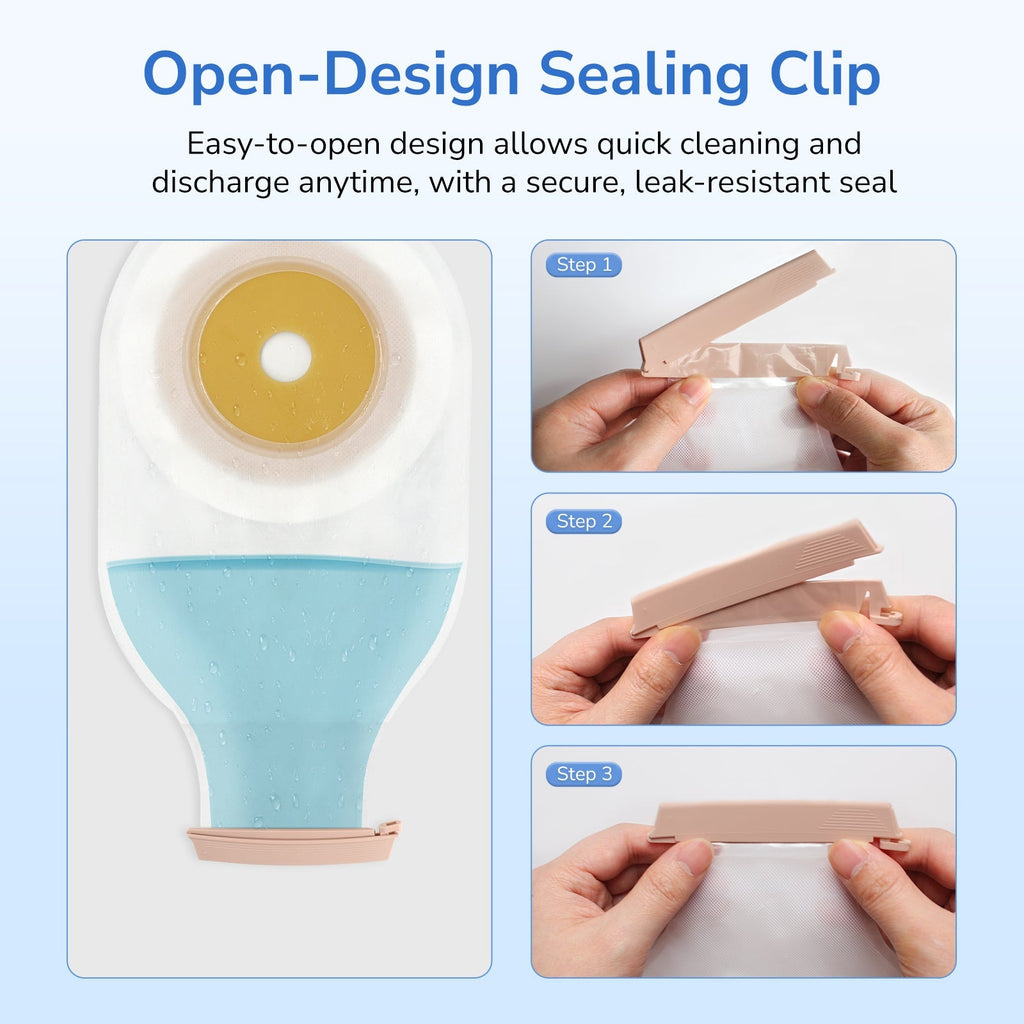 Open-Design Sealing Clip

Easy-to-open design allows quick cleaning and discharge anytime, with a secure, leak-resistant seal

Step 1

Step 2

Step 3